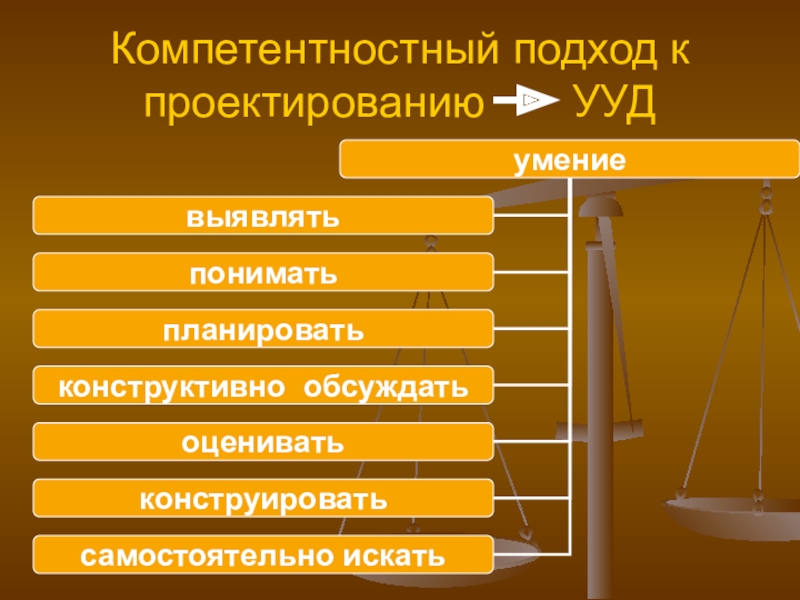 Компетентностный подход к проектированию УУД

умение

выявлять

понимать

планировать

конструктивно обсуждать

оценивать

конструировать

самостоятельно искать